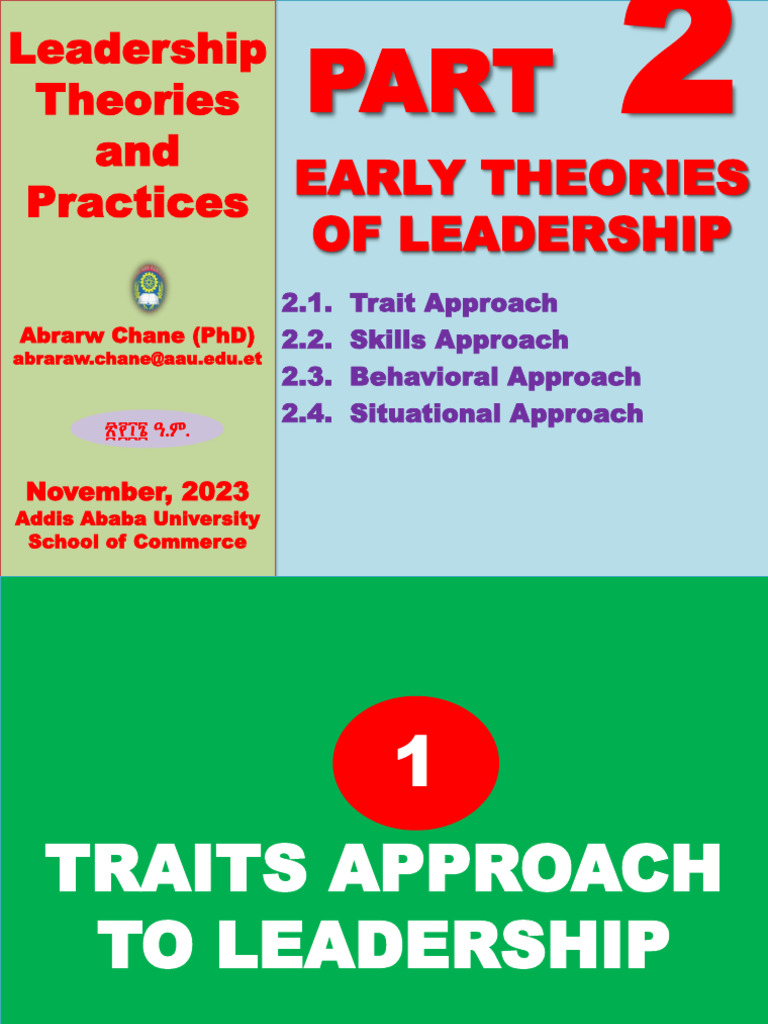 Leadership Theories and Practices

Abrarw Chane (PhD)
abraraw.chane@aau.edu.et

፳፻፲፮ ዓ.ም.

November, 2023
Addis Ababa University
School of Commerce

PART 2

EARLY THEORIES OF LEADERSHIP

2.1. Trait Approach
2.2. Skills Approach
2.3. Behavioral Approach
2.4. Situational Approach

1

TRAITS APPROACH TO LEADERSHIP